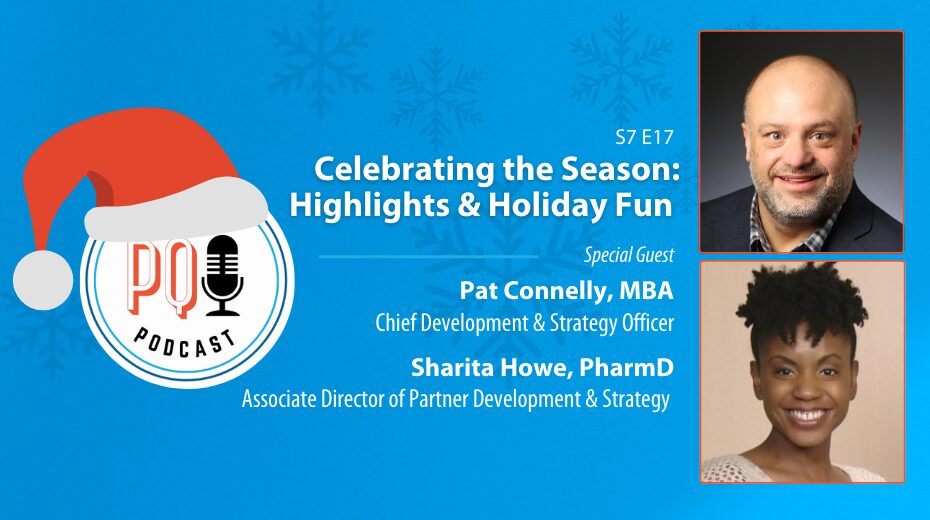 PQ
PODCAST

S7 E17
Celebrating the Season: Highlights & Holiday Fun

Special Guest
Pat Connelly, MBA
Chief Development & Strategy Officer
Sharita Howe, PharmD
Associate Director of Partner Development & Strategy